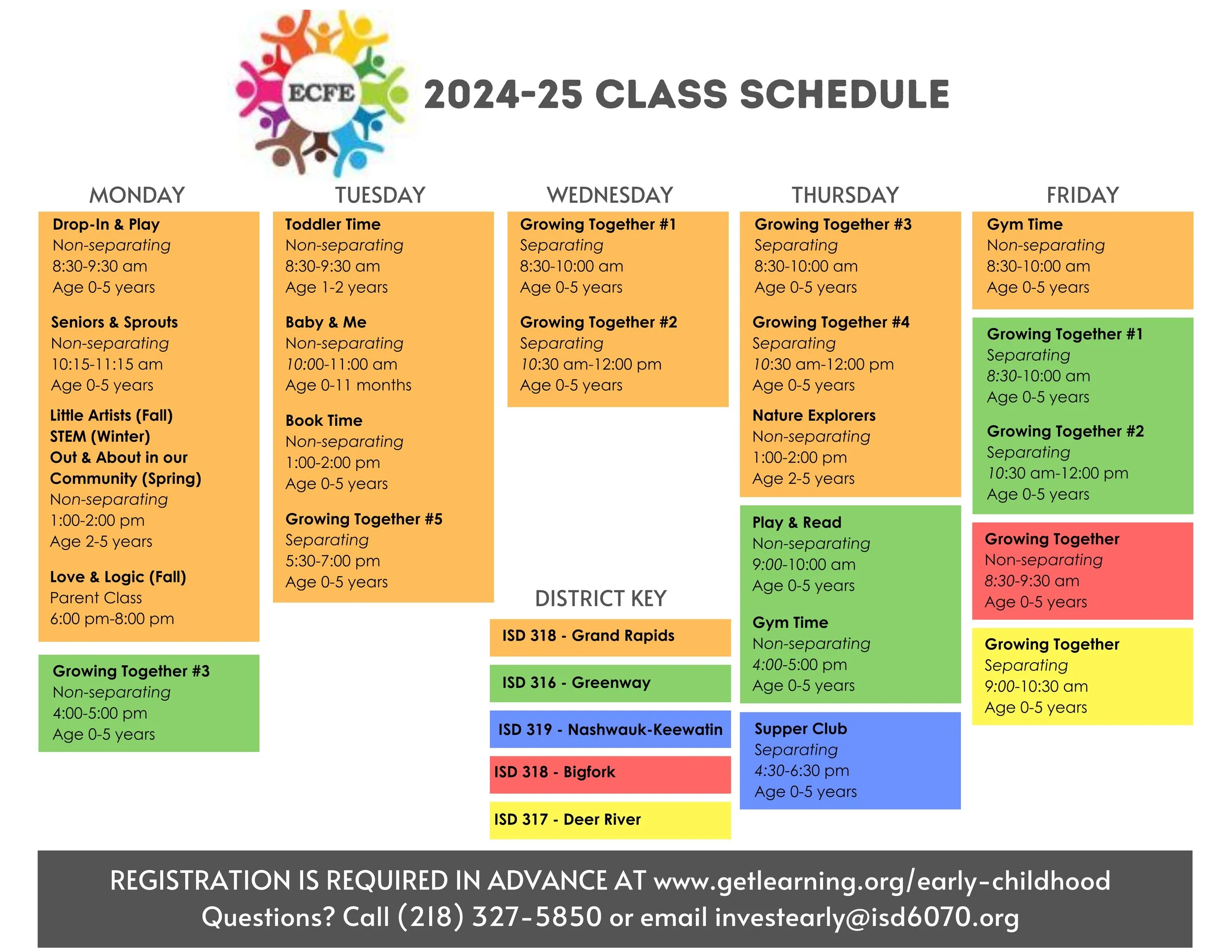 ECFE

2024-25 CLASS SCHEDULE

MONDAY

Drop-In & Play
Non-separating
8:30-9:30 am
Age 0-5 years

Seniors & Sprouts
Non-separating
10:15-11:15 am
Age 0-5 years

Little Artists (Fall)
STEM (Winter)
Out & About in our Community (Spring)
Non-separating
1:00-2:00 pm
Age 2-5 years

Love & Logic (Fall)
Parent Class
6:00 pm-8:00 pm

Growing Together #3
Non-separating
4:00-5:00 pm
Age 0-5 years

TUESDAY

Toddler Time
Non-separating
8:30-9:30 am
Age 1-2 years

Baby & Me
Non-separating
10:00-11:00 am
Age 0-11 months

Book Time
Non-separating
1:00-2:00 pm
Age 0-5 years

Growing Together #5
Separating
5:30-7:00 pm
Age 0-5 years

WEDNESDAY

Growing Together #1
Separating
8:30-10:00 am
Age 0-5 years

Growing Together #2
Separating
10:30 am-12:00 pm
Age 0-5 years

DISTRICT KEY

ISD 318 - Grand Rapids

ISD 316 - Greenway

ISD 319 - Nashwauk-Keewatin

ISD 318 - Bigfork

ISD 317 - Deer River

THURSDAY

Growing Together #3
Separating
8:30-10:00 am
Age 0-5 years

Growing Together #4
Separating
10:30 am-12:00 pm
Age 0-5 years

Nature Explorers
Non-separating
1:00-2:00 pm
Age 2-5 years

Play & Read
Non-separating
9:00-10:00 am
Age 0-5 years

Gym Time
Non-separating
4:00-5:00 pm
Age 0-5 years

Supper Club
Separating
4:30-6:30 pm
Age 0-5 years

FRIDAY

Gym Time
Non-separating
8:30-10:00 am
Age 0-5 years

Growing Together #1
Separating
8:30-10:00 am
Age 0-5 years

Growing Together #2
Separating
10:30 am-12:00 pm
Age 0-5 years

Growing Together
Non-separating
8:30-9:30 am
Age 0-5 years

Growing Together
Separating
9:00-10:30 am
Age 0-5 years

REGISTRATION IS REQUIRED IN ADVANCE AT www.getlearning.org/early-childhood
Questions? Call (218) 327-5850 or email investearly@isd6070.org